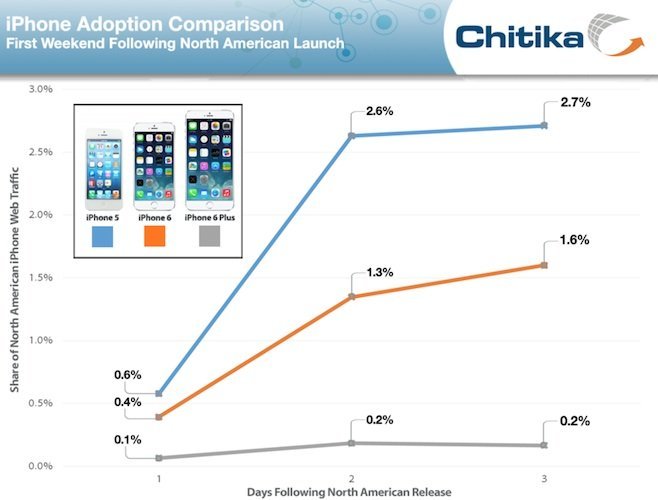 iPhone Adoption Comparison
First Weekend Following North American Launch

Chitika

Share of North American iPhone Web Traffic

3.0%
2.5%
2.0%
1.5%
1.0%
0.5%
0.0%

iPhone 5
iPhone 6
iPhone 6 Plus

2.6%
2.7%
1.3%
1.6%
0.6%
0.4%
0.1%
0.2%
0.2%

1
2
3

Days Following North American Release